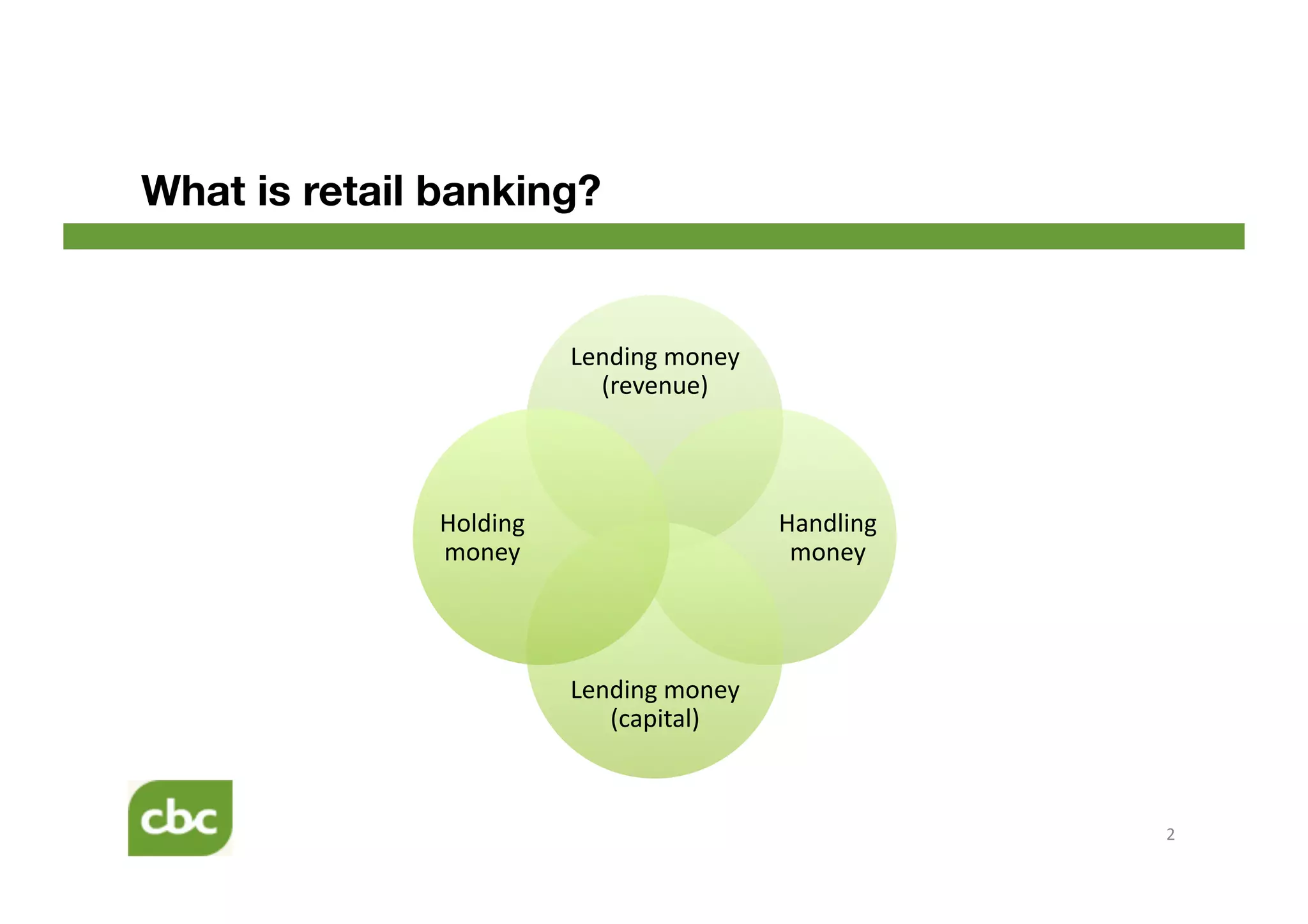 What is retail banking?

Lending money (revenue)

Holding money

Handling money

Lending money (capital)

cbc

2